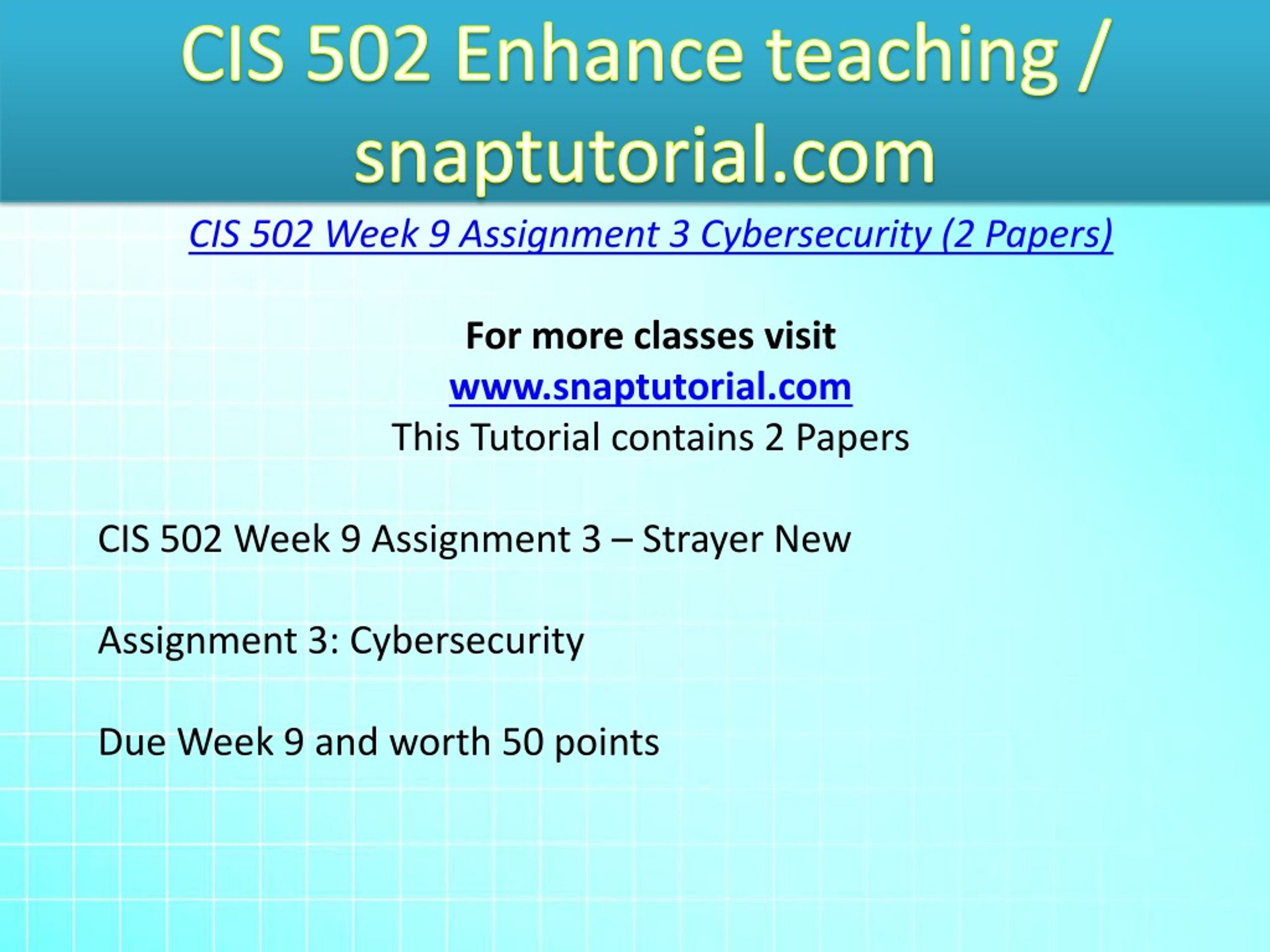 CIS 502 Enhance teaching / snaptutorial.com

CIS 502 Week 9 Assignment 3 Cybersecurity (2 Papers)

For more classes visit
www.snaptutorial.com
This Tutorial contains 2 Papers

CIS 502 Week 9 Assignment 3 – Strayer New

Assignment 3: Cybersecurity

Due Week 9 and worth 50 points